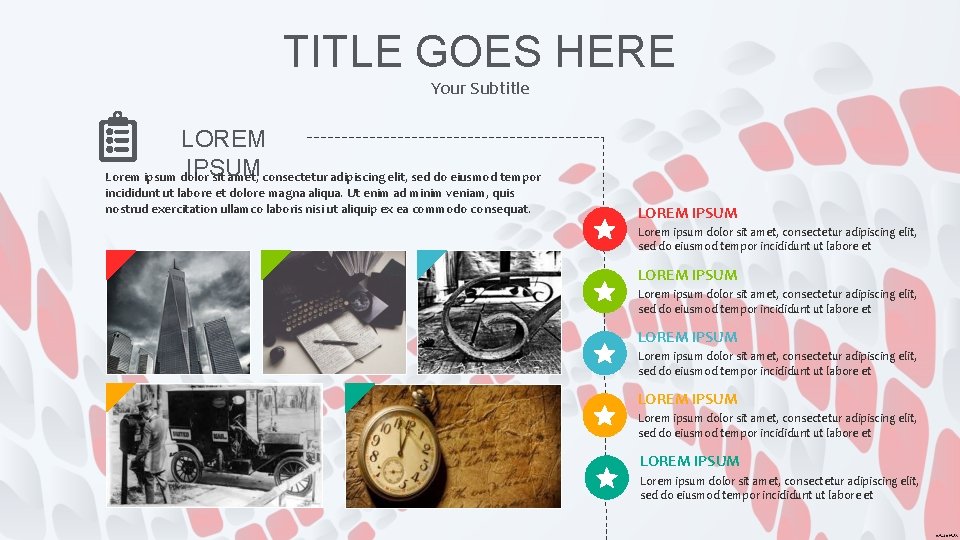 TITLE GOES HERE
Your Subtitle

LOREM IPSUM

Lorem ipsum dolor sit amet, consectetur adipiscing elit, sed do eiusmod tempor incididunt ut labore et dolore magna aliqua. Ut enim ad minim veniam, quis nostrud exercitation ullamco laboris nisi ut aliquip ex ea commodo consequat.

LOREM IPSUM
Lorem ipsum dolor sit amet, consectetur adipiscing elit, sed do eiusmod tempor incididunt ut labore et

LOREM IPSUM
Lorem ipsum dolor sit amet, consectetur adipiscing elit, sed do eiusmod tempor incididunt ut labore et

LOREM IPSUM
Lorem ipsum dolor sit amet, consectetur adipiscing elit, sed do eiusmod tempor incididunt ut labore et

LOREM IPSUM
Lorem ipsum dolor sit amet, consectetur adipiscing elit, sed do eiusmod tempor incididunt ut labore et

LOREM IPSUM
Lorem ipsum dolor sit amet, consectetur adipiscing elit, sed do eiusmod tempor incididunt ut labore et